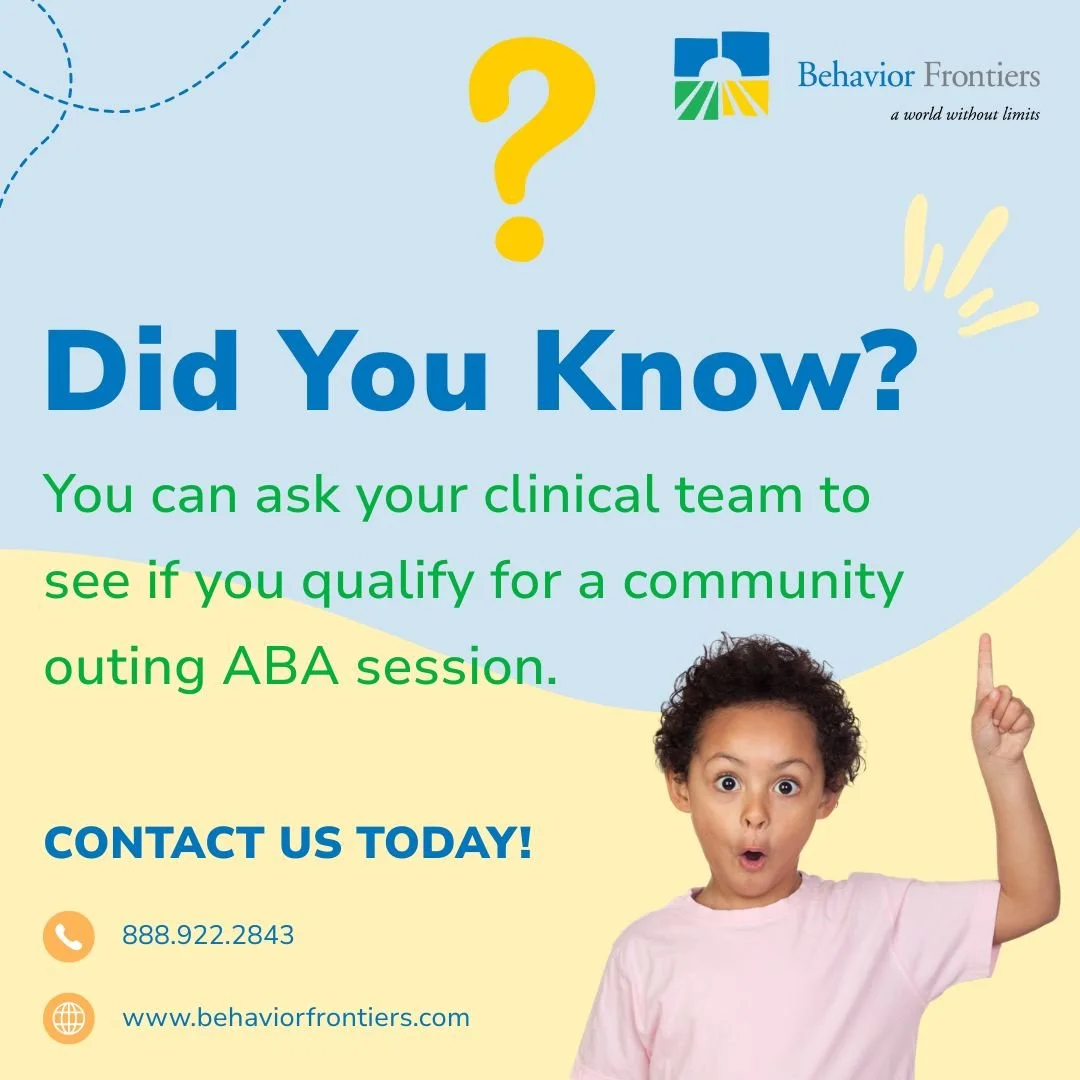 ?

Behavior Frontiers
a world without limits

Did You Know?

You can ask your clinical team to see if you qualify for a community outing ABA session.

CONTACT US TODAY!

888.922.2843

www.behaviorfrontiers.com